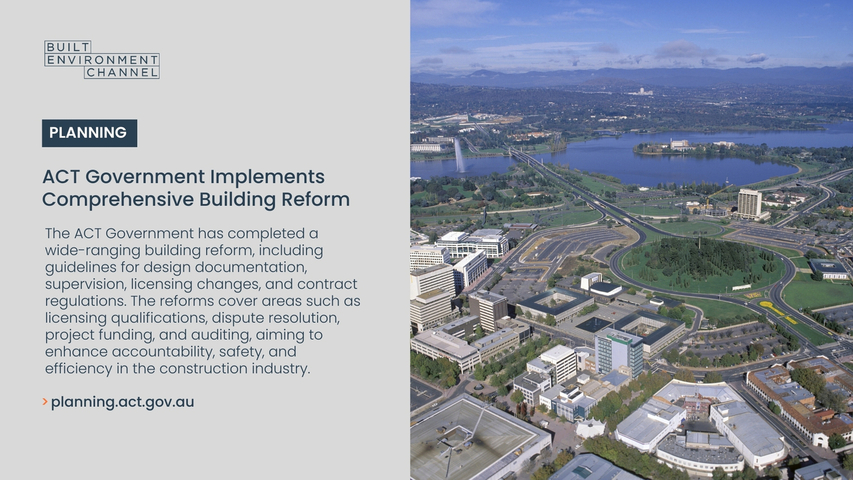 BUILT
ENVIRONMENT
CHANNEL

PLANNING

ACT Government Implements Comprehensive Building Reform

The ACT Government has completed a wide-ranging building reform, including guidelines for design documentation, supervision, licensing changes, and contract regulations. The reforms cover areas such as licensing qualifications, dispute resolution, project funding, and auditing, aiming to enhance accountability, safety, and efficiency in the construction industry.

› planning.act.gov.au